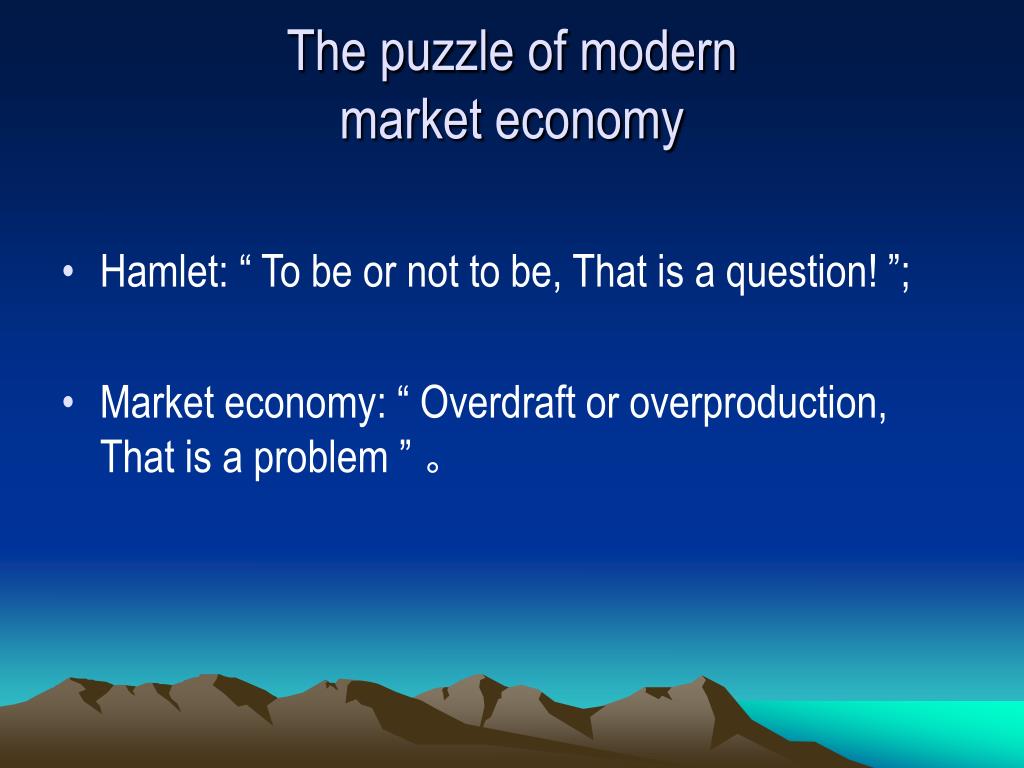 The puzzle of modern market economy

• Hamlet: “ To be or not to be, That is a question! ”;

• Market economy: “ Overdraft or overproduction, That is a problem ” 。